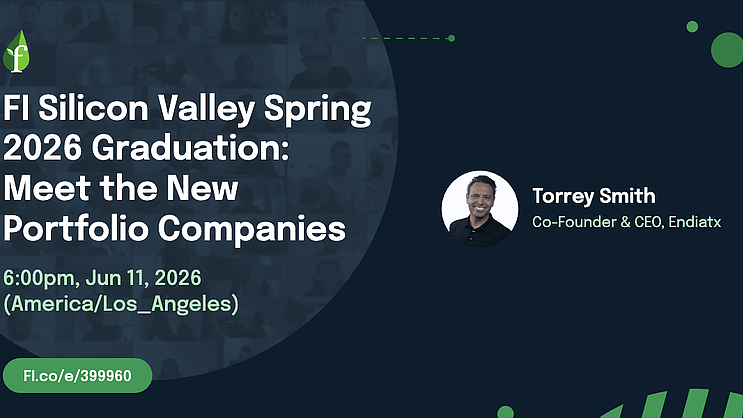 f

FI Silicon Valley Spring 2026 Graduation: Meet the New Portfolio Companies

6:00pm, Jun 11, 2026 (America/Los_Angeles)

FI.co/e/399960

Torrey Smith
Co-Founder & CEO, Endiatx